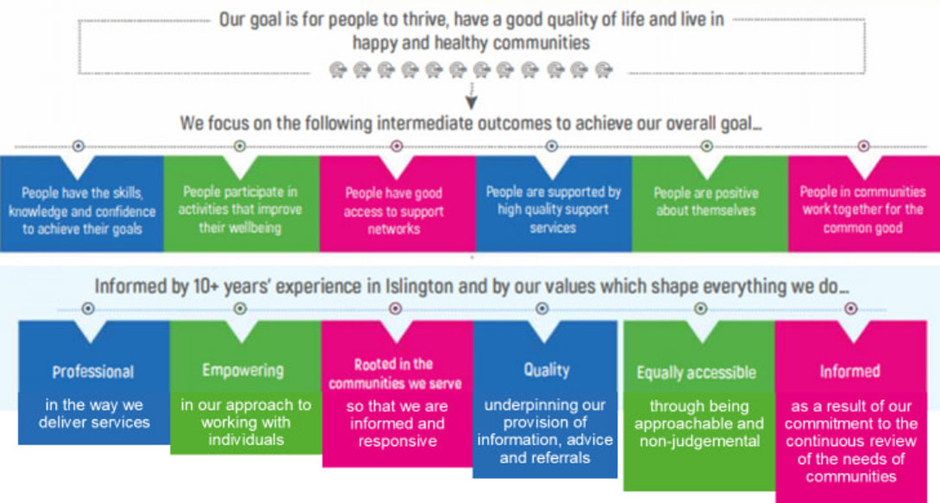 Our goal is for people to thrive, have a good quality of life and live in happy and healthy communities

We focus on the following intermediate outcomes to achieve our overall goal...

People have the skills, knowledge and confidence to achieve their goals

People participate in activities that improve their wellbeing

People have good access to support networks

People are supported by high quality support services

People are positive about themselves

People in communities work together for the common good

Informed by 10+ years' experience in Islington and by our values which shape everything we do...

Professional

in the way we deliver services

Empowering

in our approach to working with individuals

Rooted in the communities we serve

so that we are informed and responsive

Quality

underpinning our provision of information, advice and referrals

Equally accessible

through being approachable and non-judgemental

Informed

as a result of our commitment to the continuous review of the needs of communities